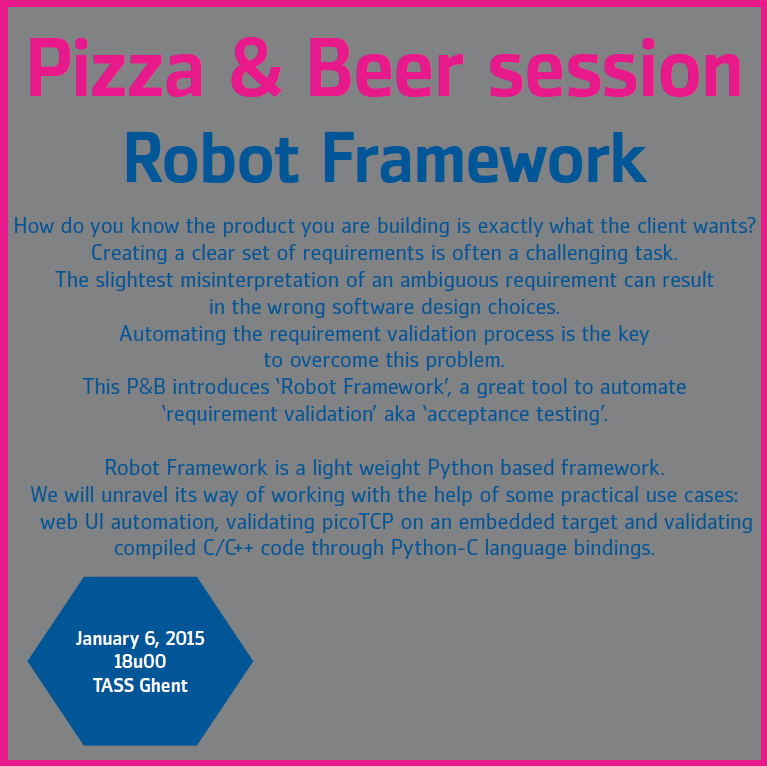 Pizza & Beer session

Robot Framework

How do you know the product you are building is exactly what the client wants? Creating a clear set of requirements is often a challenging task. The slightest misinterpretation of an ambiguous requirement can result in the wrong software design choices. Automating the requirement validation process is the key to overcome this problem. This P&B introduces 'Robot Framework', a great tool to automate 'requirement validation' aka 'acceptance testing'.

Robot Framework is a light weight Python based framework. We will unravel its way of working with the help of some practical use cases: web UI automation, validating picoTCP on an embedded target and validating compiled C/C++ code through Python-C language bindings.

January 6, 2015
18u00
TASS Ghent